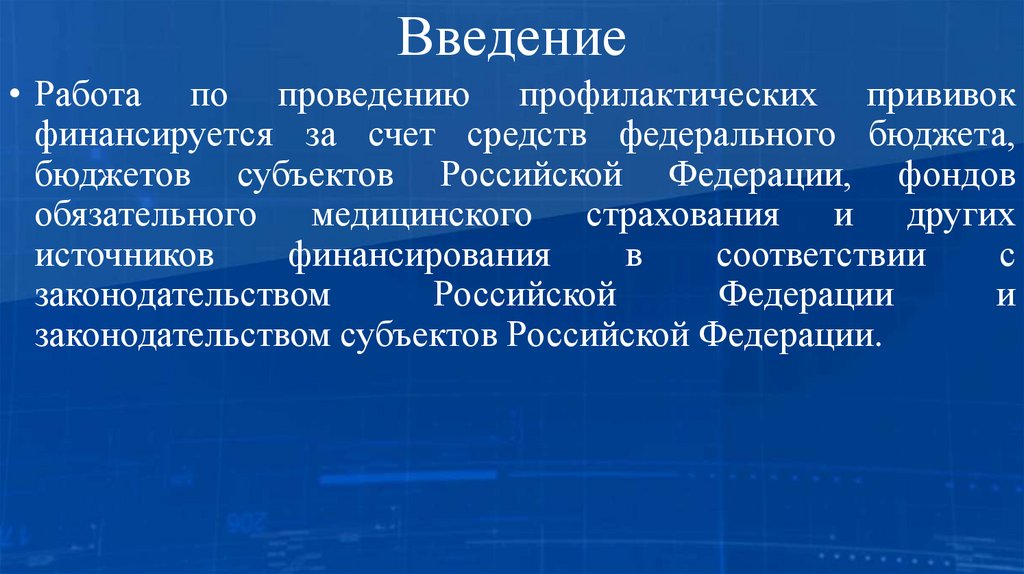 Введение

• Работа по проведению профилактических прививок финансируется за счет средств федерального бюджета, бюджетов субъектов Российской Федерации, фондов обязательного медицинского страхования и других источников финансирования в соответствии с законодательством Российской Федерации и законодательством субъектов Российской Федерации.